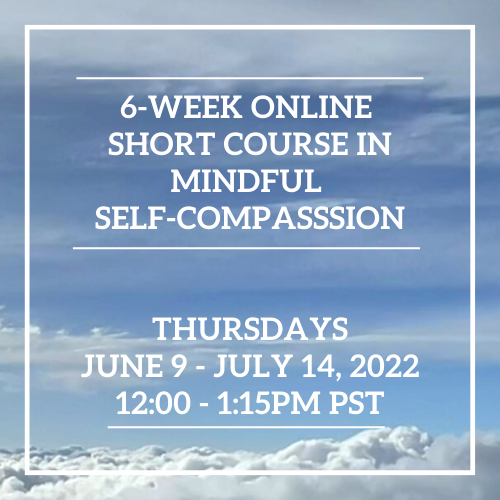 6-WEEK ONLINE SHORT COURSE IN MINDFUL SELF-COMPASSSION

THURSDAYS
JUNE 9 - JULY 14, 2022
12:00 - 1:15PM PST